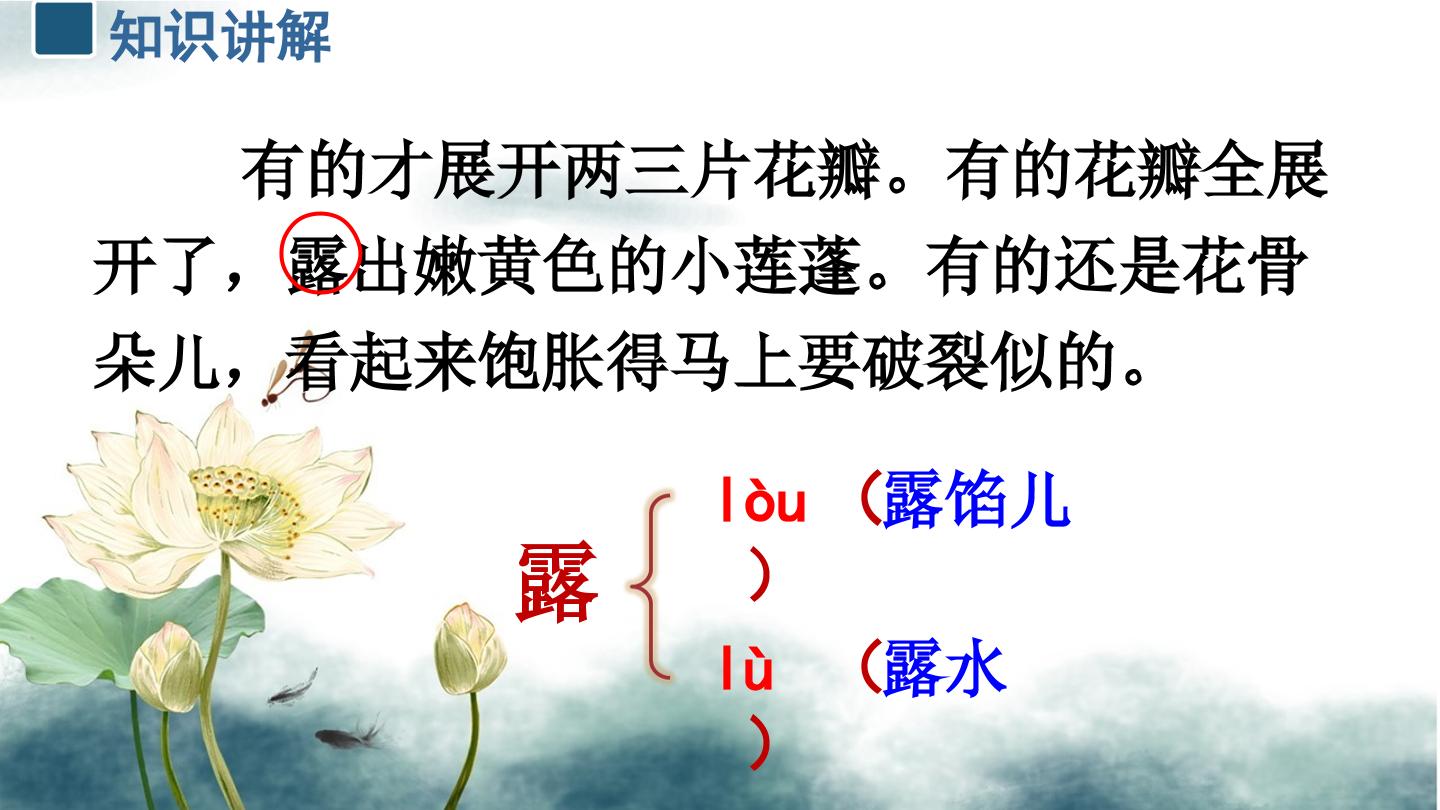 知识讲解

有的才展开两三片花瓣。有的花瓣全展开了，露出嫩黄色的小莲蓬。有的还是花骨朵儿，看起来饱胀得马上要破裂似的。

露

lòu（露馅儿）

lù（露水）